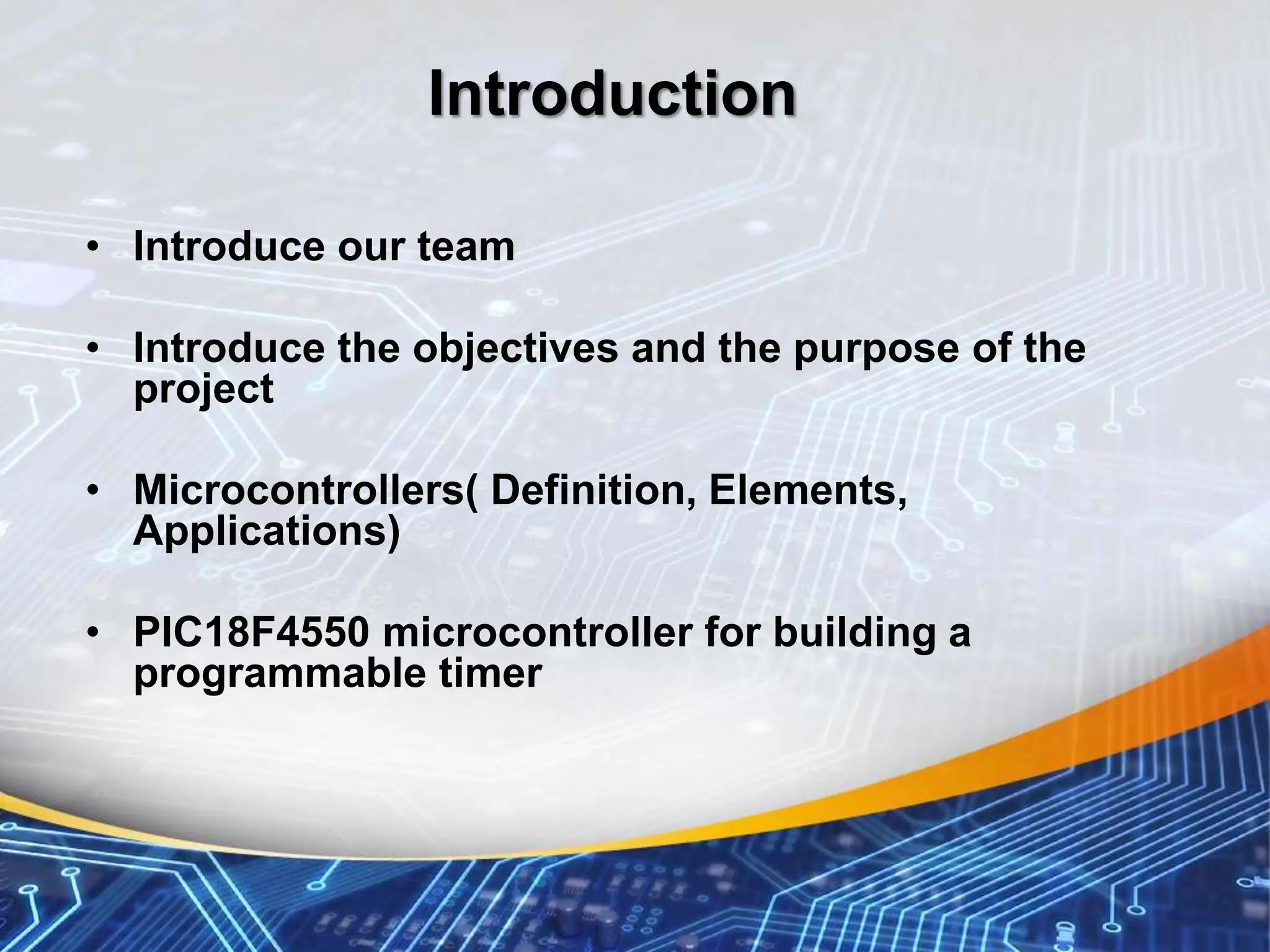 Introduction

• Introduce our team

• Introduce the objectives and the purpose of the project

• Microcontrollers( Definition, Elements, Applications)

• PIC18F4550 microcontroller for building a programmable timer